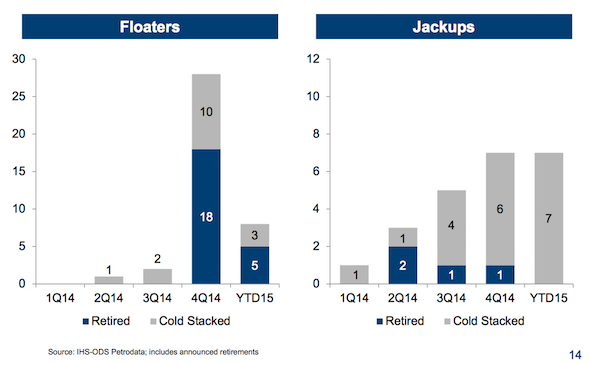 Floaters

30
25
20
15
10
5
0

1
2
10
18
3
5

1Q14 2Q14 3Q14 4Q14 YTD15

Retired Cold Stacked

Jackups

12
10
8
6
4
2
0

1
1
2
4
1
6
1
7

1Q14 2Q14 3Q14 4Q14 YTD15

Retired Cold Stacked

Source: IHS-ODS Petrodata; includes announced retirements

14